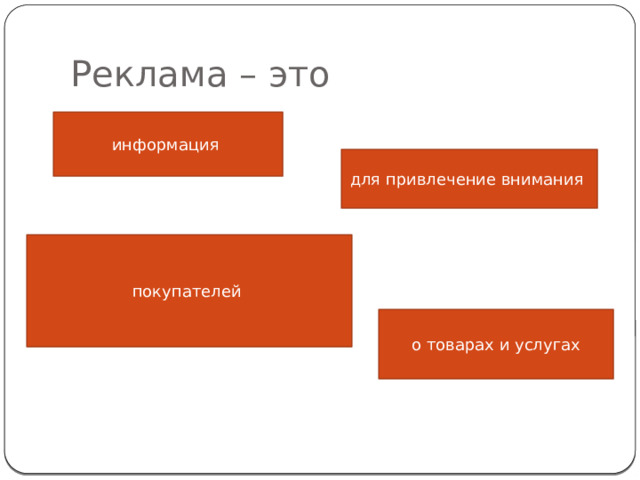 Реклама – это

информация

для привлечение внимания

покупателей

о товарах и услугах